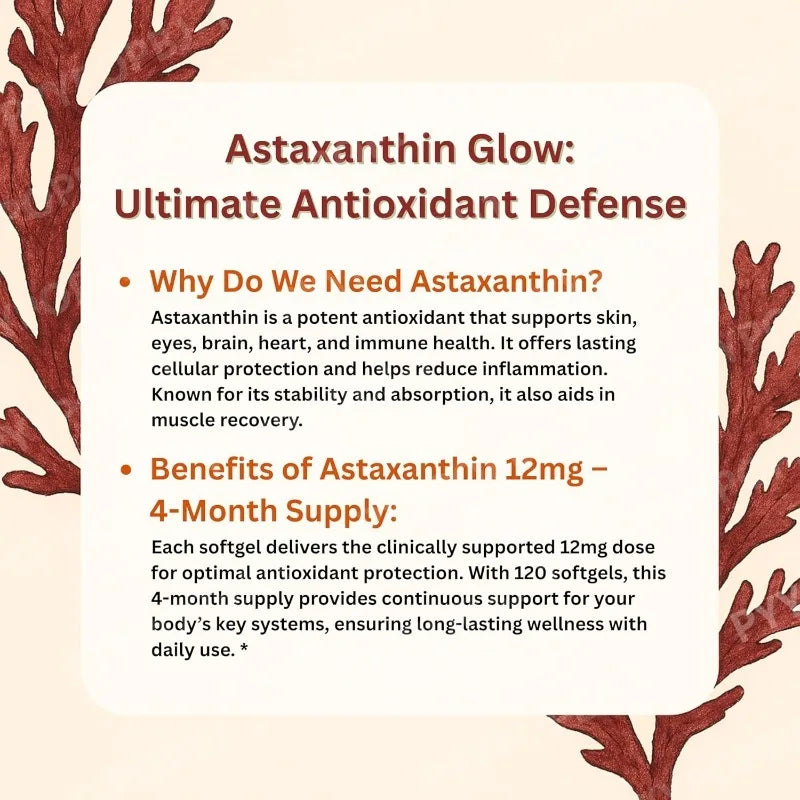 Astaxanthin Glow:
Ultimate Antioxidant Defense

• Why Do We Need Astaxanthin?
Astaxanthin is a potent antioxidant that supports skin, eyes, brain, heart, and immune health. It offers lasting cellular protection and helps reduce inflammation. Known for its stability and absorption, it also aids in muscle recovery.

• Benefits of Astaxanthin 12mg – 4-Month Supply:
Each softgel delivers the clinically supported 12mg dose for optimal antioxidant protection. With 120 softgels, this 4-month supply provides continuous support for your body's key systems, ensuring long-lasting wellness with daily use. *